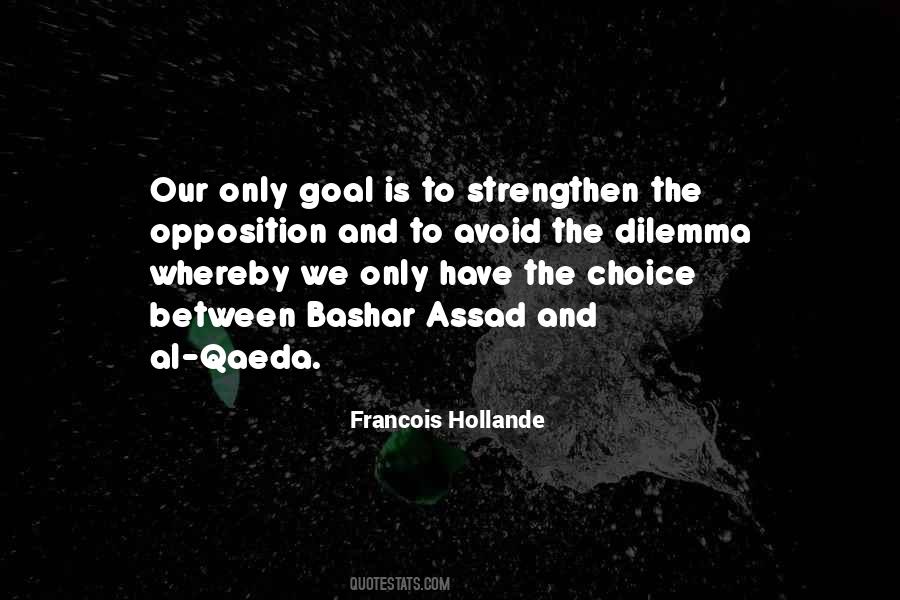 Our only goal is to strengthen the opposition and to avoid the dilemma whereby we only have the choice between Bashar Assad and al-Qaeda.

Francois Hollande

QUOTESTATS.COM